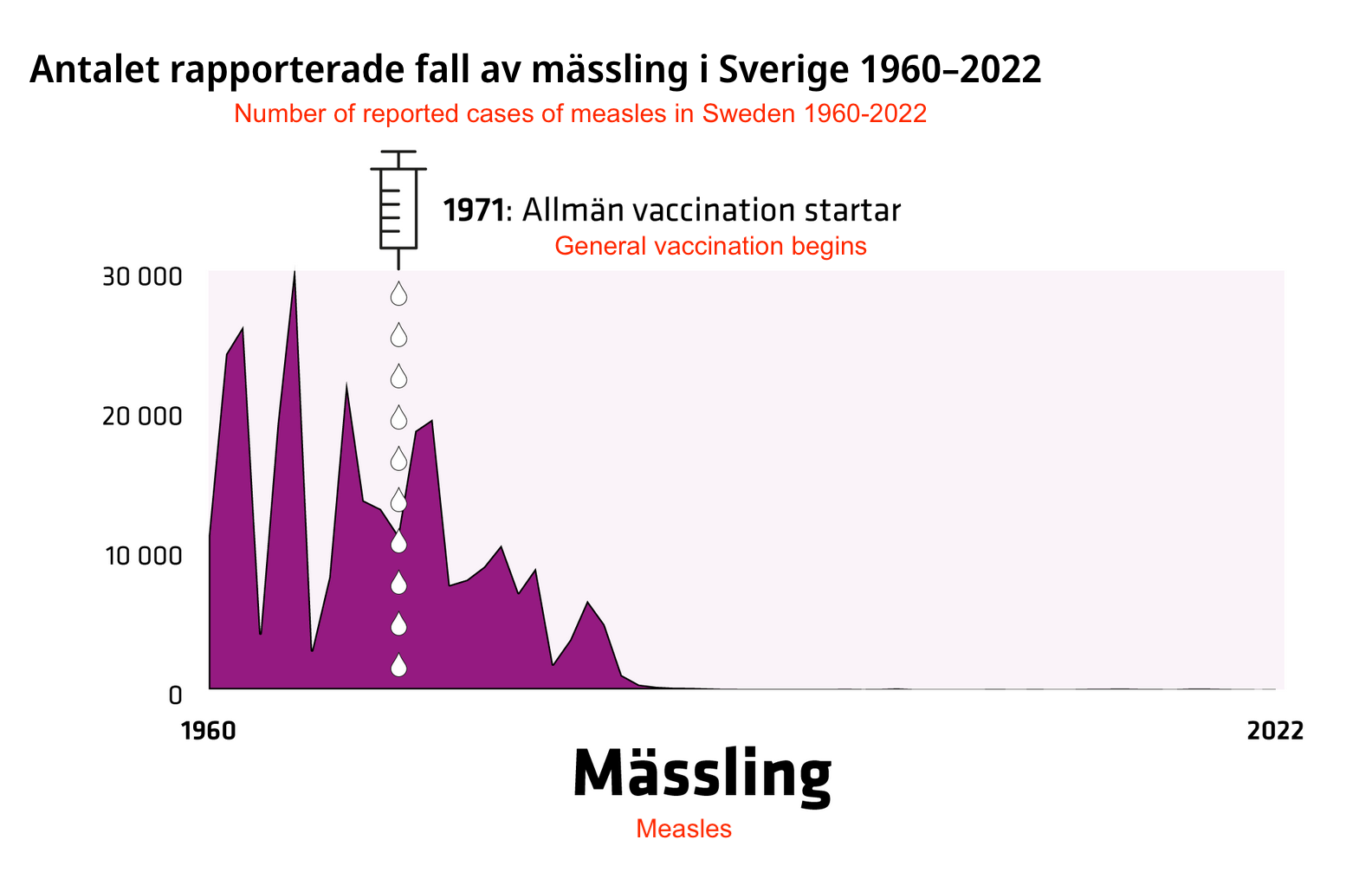 Antalet rapporterade fall av mässling i Sverige 1960–2022

Number of reported cases of measles in Sweden 1960-2022

1971: Allmän vaccination startar

General vaccination begins

30 000

20 000

10 000

0

1960

2022

Mässling

Measles